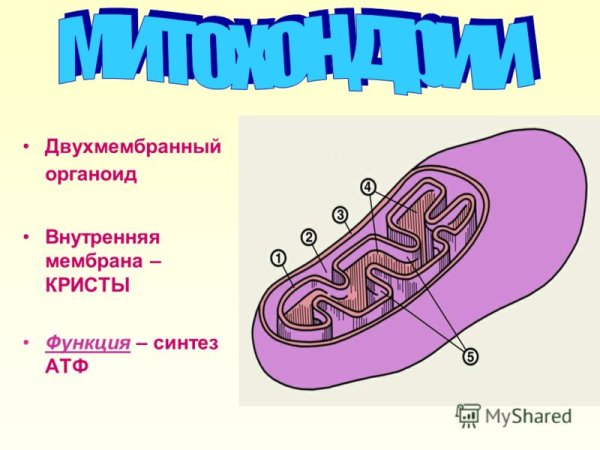 МИТОХОНДРИИ

• Двухмембранный органоид

• Внутренняя мембрана – КРИСТЫ

• Функция – синтез АТФ

1
2
3
4
5

MyShared